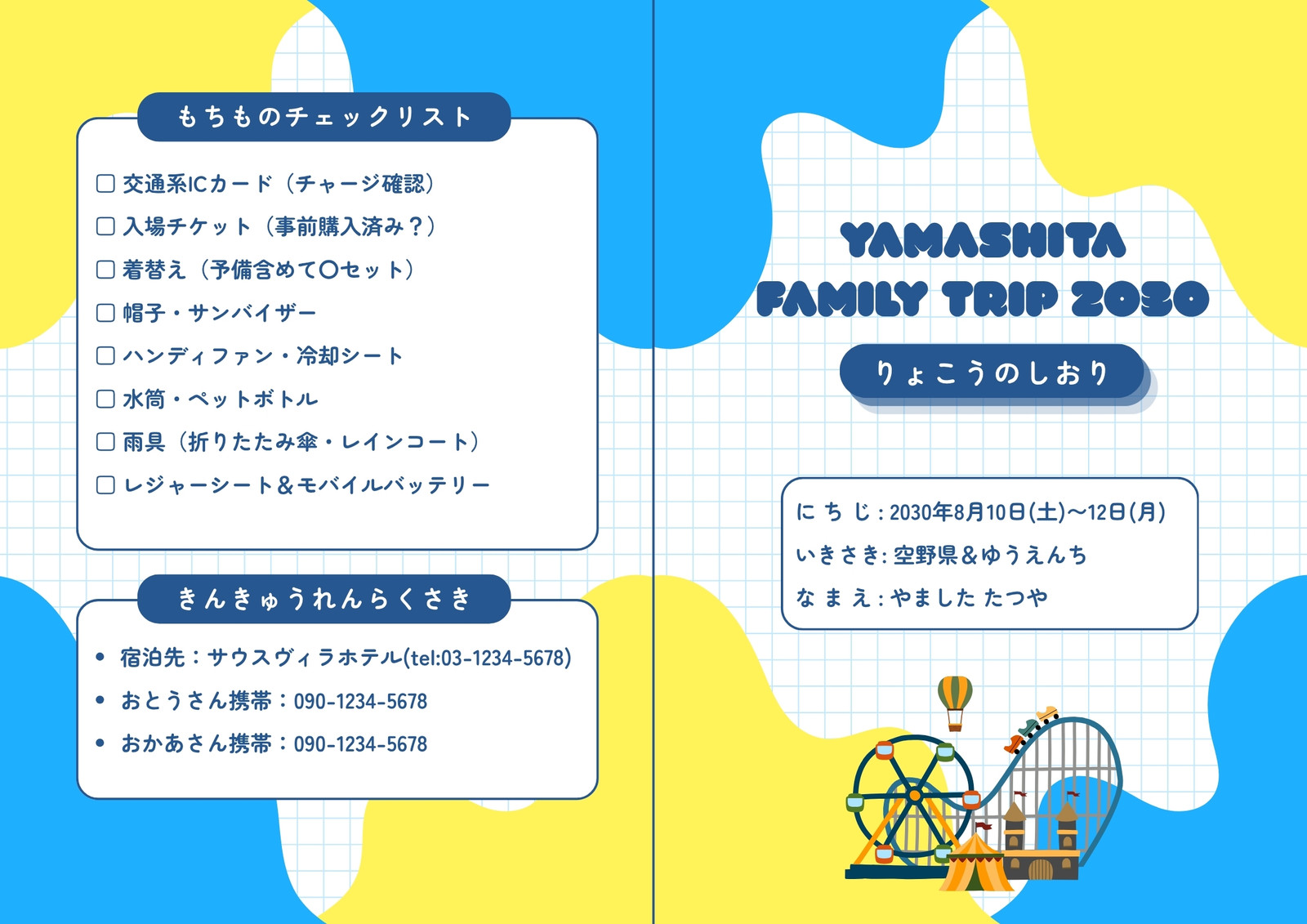 もちものチェックリスト

☐ 交通系ICカード（チャージ確認）
☐ 入場チケット（事前購入済み？）
☐ 着替え（予備含めて〇セット）
☐ 帽子・サンバイザー
☐ ハンディファン・冷却シート
☐ 水筒・ペットボトル
☐ 雨具（折りたたみ傘・レインコート）
☐ レジャーシート＆モバイルバッテリー

きんきゅうれんらくさき

• 宿泊先：サウスヴィラホテル(tel:03-1234-5678)
• おとうさん携帯：090-1234-5678
• おかあさん携帯：090-1234-5678

YAMASHITA
FAMILY TRIP 2030

りょこうのしおり

にちじ：2030年8月10日(土)〜12日(月)
いきさき：空野県＆ゆうえんち
なまえ：やました たつや